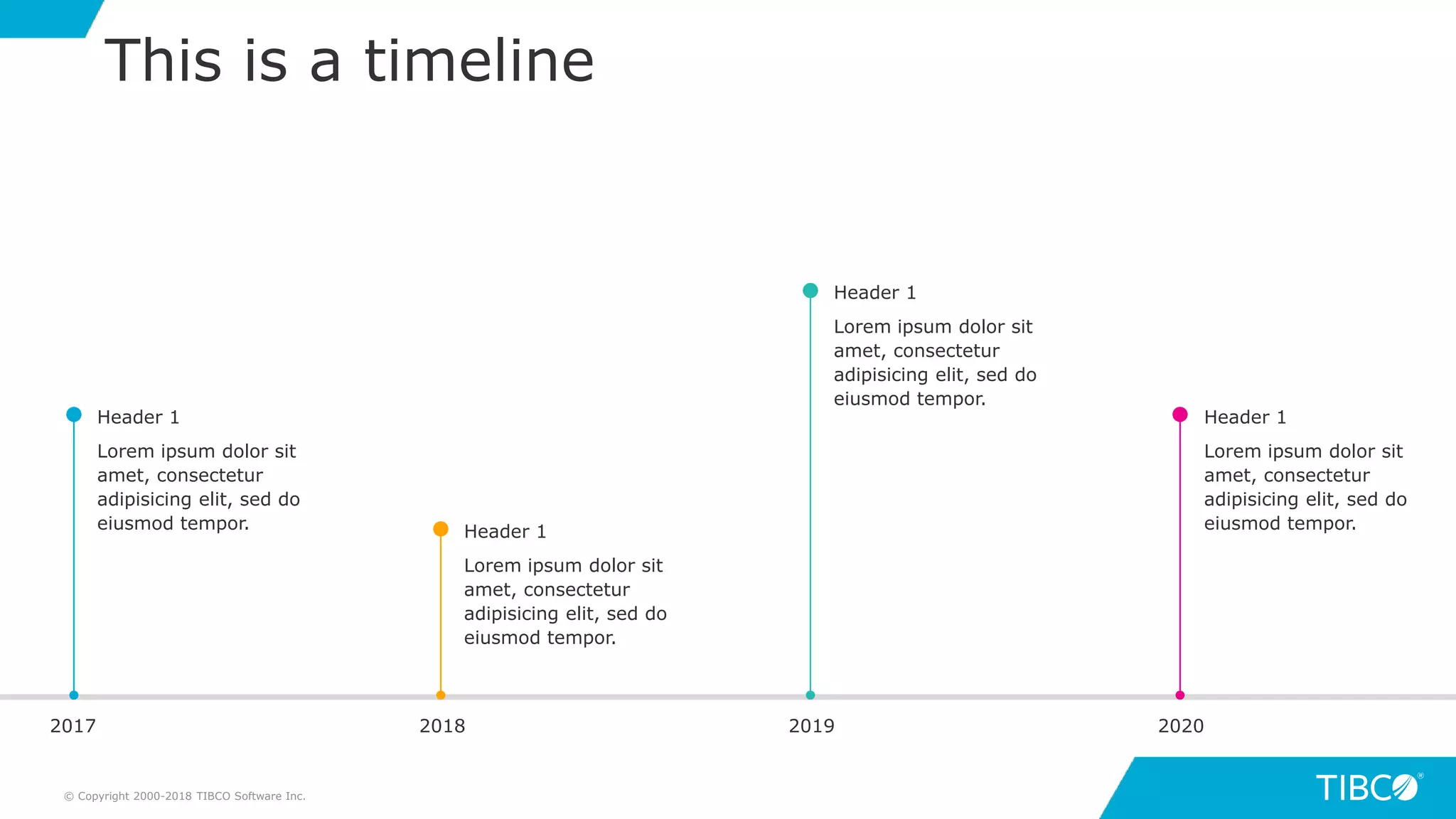 This is a timeline

Header 1

Lorem ipsum dolor sit amet, consectetur adipisicing elit, sed do eiusmod tempor.

Header 1

Lorem ipsum dolor sit amet, consectetur adipisicing elit, sed do eiusmod tempor.

Header 1

Lorem ipsum dolor sit amet, consectetur adipisicing elit, sed do eiusmod tempor.

Header 1

Lorem ipsum dolor sit amet, consectetur adipisicing elit, sed do eiusmod tempor.

2017

2018

2019

2020

© Copyright 2000-2018 TIBCO Software Inc.

TIBCO®